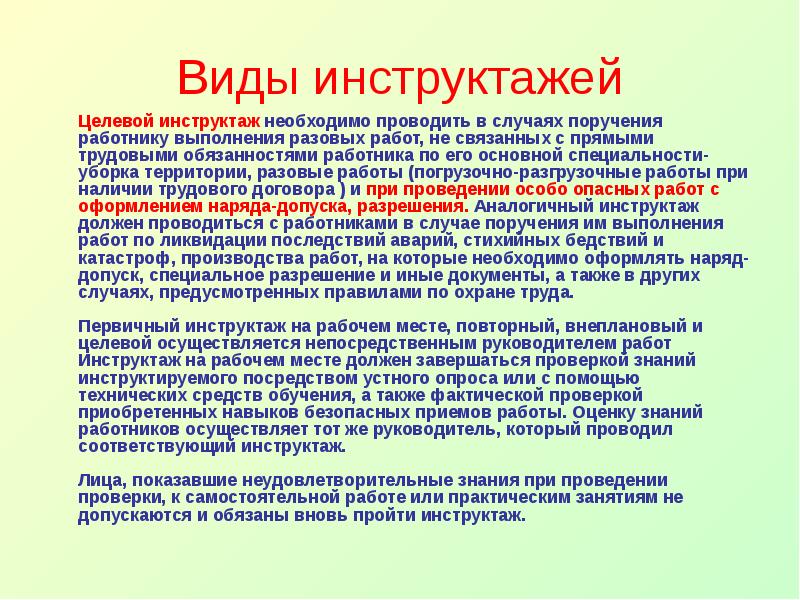 Виды инструктажей

Целевой инструктаж необходимо проводить в случаях поручения работнику выполнения разовых работ, не связанных с прямыми трудовыми обязанностями работника по его основной специальности- уборка территории, разовые работы (погрузочно-разгрузочные работы при наличии трудового договора ) и при проведении особо опасных работ с оформлением наряда-допуска, разрешения. Аналогичный инструктаж должен проводиться с работниками в случае поручения им выполнения работ по ликвидации последствий аварий, стихийных бедствий и катастроф, производства работ, на которые необходимо оформлять наряд-допуск, специальное разрешение и иные документы, а также в других случаях, предусмотренных правилами по охране труда.

Первичный инструктаж на рабочем месте, повторный, внеплановый и целевой осуществляется непосредственным руководителем работ Инструктаж на рабочем месте должен завершаться проверкой знаний инструктируемого посредством устного опроса или с помощью технических средств обучения, а также фактической проверкой приобретенных навыков безопасных приемов работы. Оценку знаний работников осуществляет тот же руководитель, который проводил соответствующий инструктаж.

Лица, показавшие неудовлетворительные знания при проведении проверки, к самостоятельной работе или практическим занятиям не допускаются и обязаны вновь пройти инструктаж.